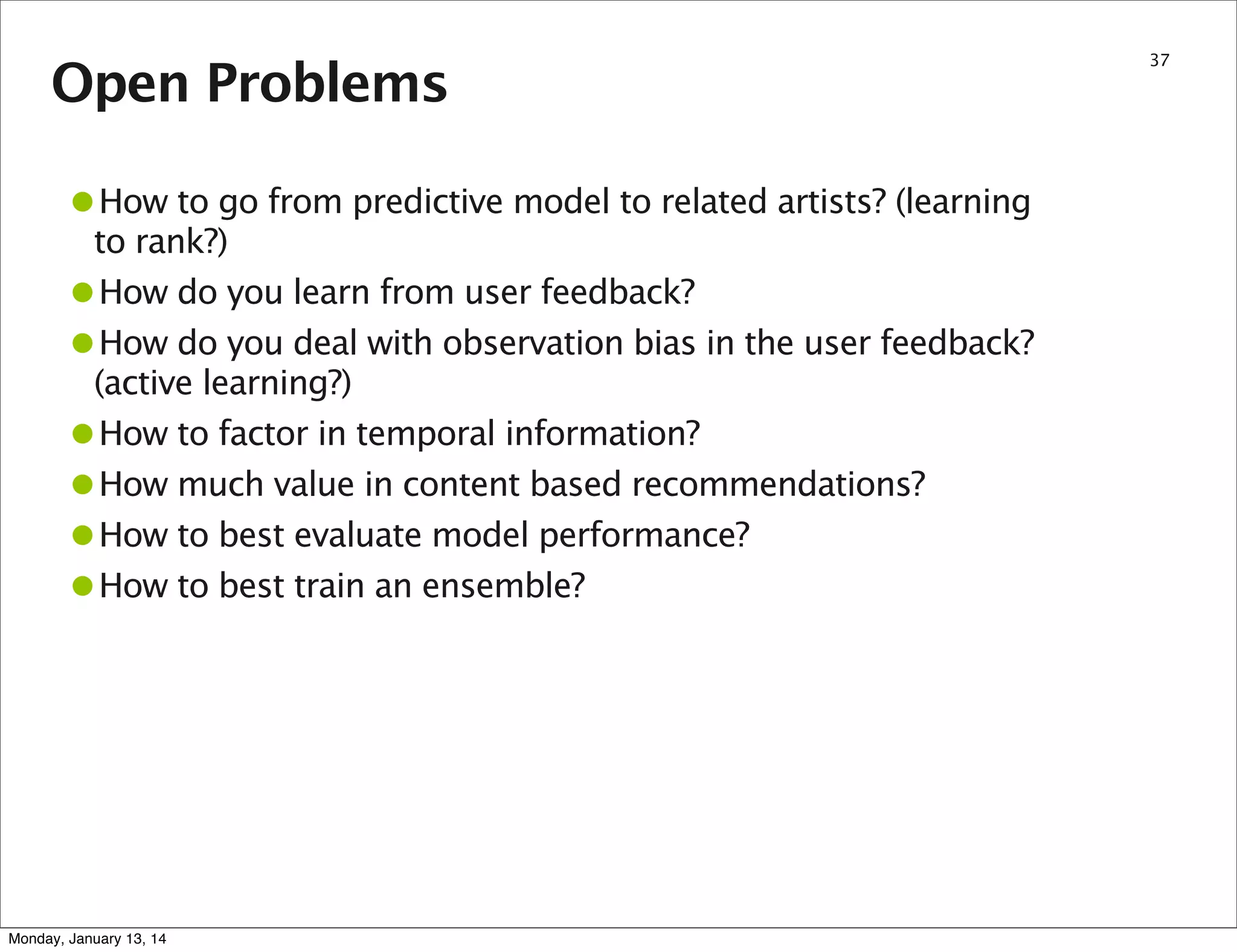 Open Problems

37

- How to go from predictive model to related artists? (learning to rank?)
- How do you learn from user feedback?
- How do you deal with observation bias in the user feedback? (active learning?)
- How to factor in temporal information?
- How much value in content based recommendations?
- How to best evaluate model performance?
- How to best train an ensemble?

Monday, January 13, 14